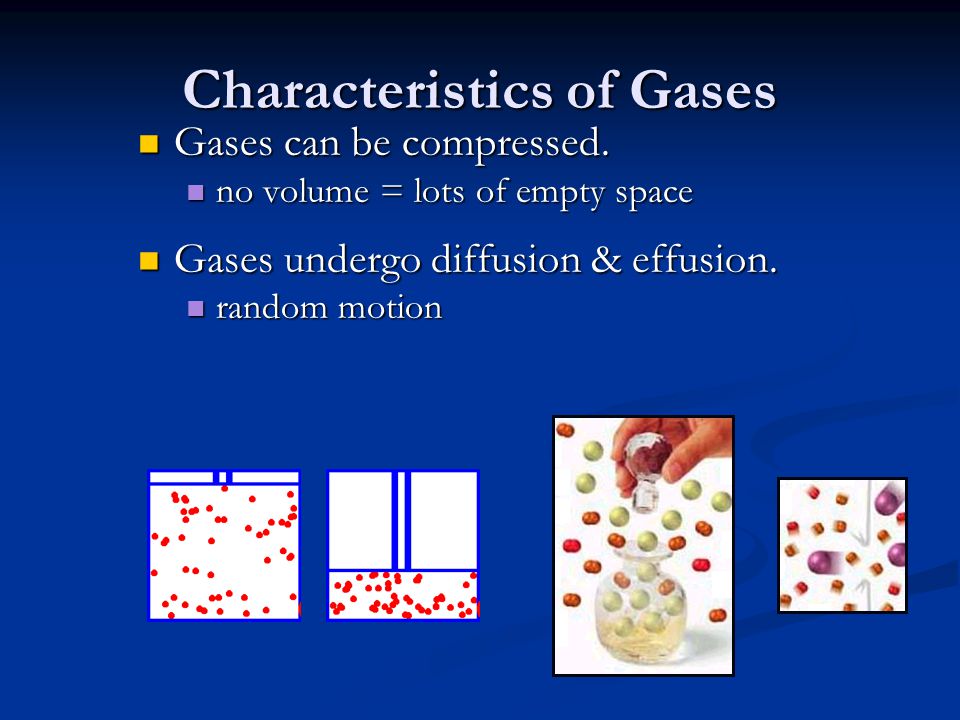 Characteristics of Gases

Gases can be compressed.

no volume = lots of empty space

Gases undergo diffusion & effusion.

random motion